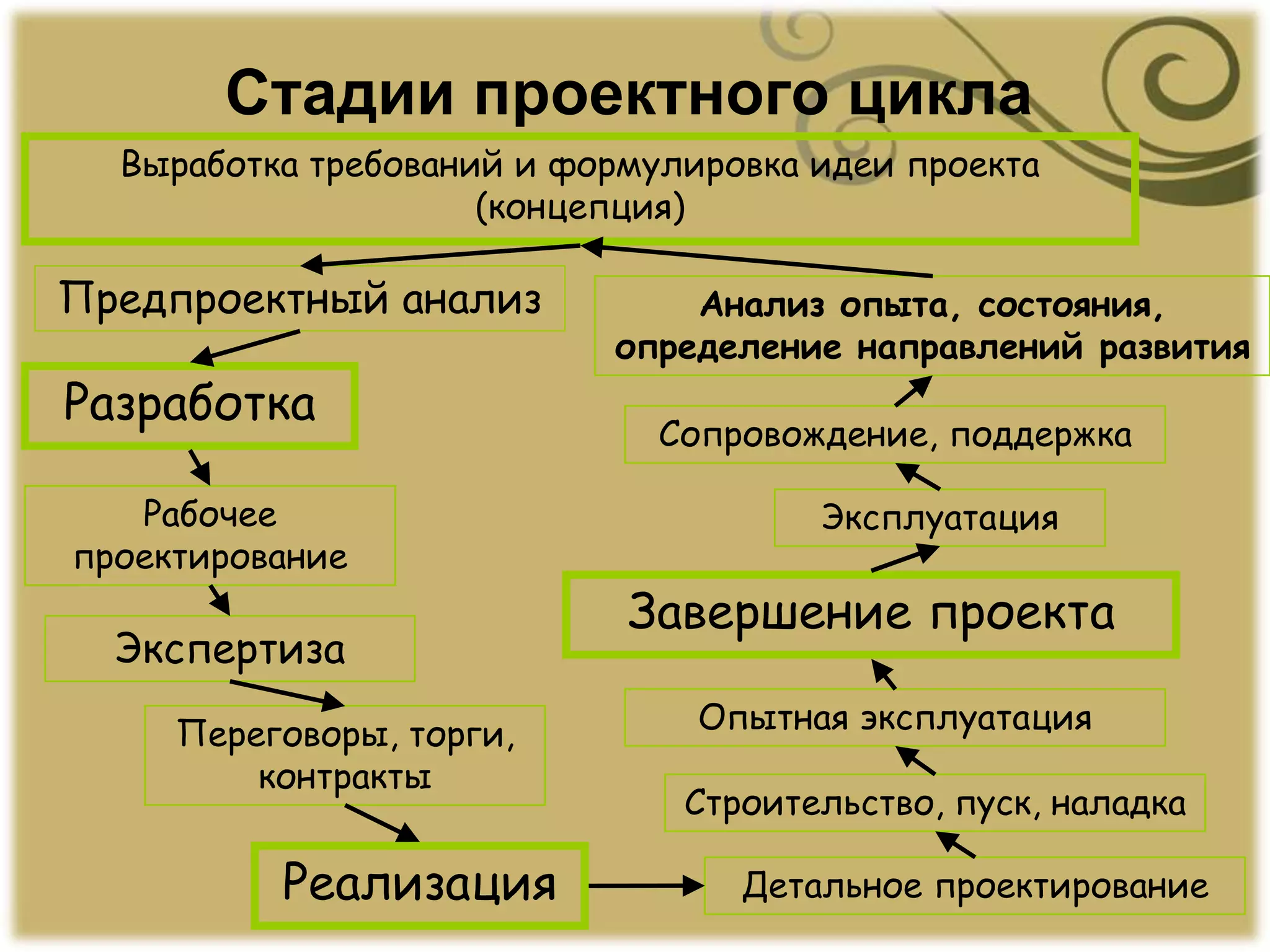 Стадии проектного цикла

Выработка требований и формулировка идеи проекта (концепция)

Предпроектный анализ

Разработка

Рабочее проектирование

Экспертиза

Переговоры, торги, контракты

Реализация

Детальное проектирование

Строительство, пуск, наладка

Опытная эксплуатация

Завершение проекта

Эксплуатация

Сопровождение, поддержка

Анализ опыта, состояния, определение направлений развития